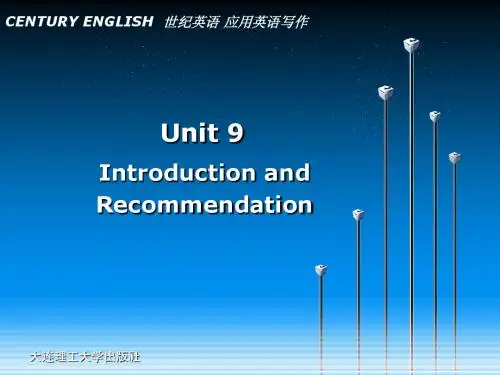 CENTURY ENGLISH 世纪英语 应用英语写作

Unit 9

Introduction and Recommendation

大连理工大学出版社